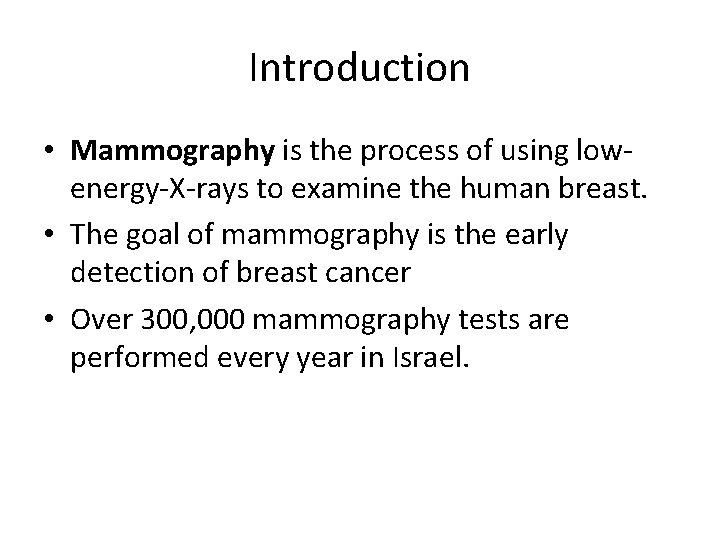 Introduction

• Mammography is the process of using low-energy-X-rays to examine the human breast.

• The goal of mammography is the early detection of breast cancer

• Over 300,000 mammography tests are performed every year in Israel.